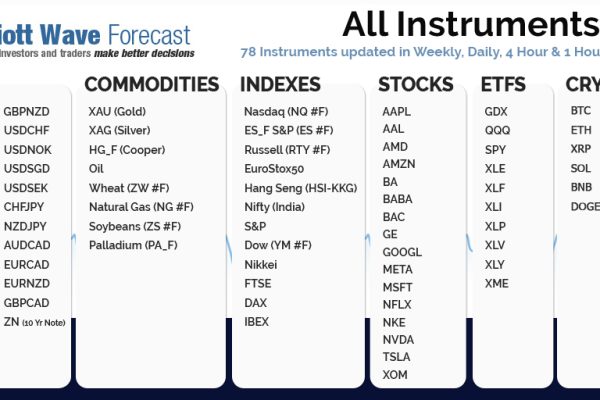 iott Wave Forecast
investors and traders make better decisions

All Instruments
78 Instruments updated in Weekly, Daily, 4 Hour & 1 Hou

GBPNZD
USDCHF
USDNOK
USDSGD
USDSEK
CHFJPY
NZDJPY
AUDCAD
EURCAD
EURNZD
GBPCAD
ZN (10 Yr Note)

COMMODITIES
XAU (Gold)
XAG (Silver)
HG_F (Cooper)
Oil
Wheat (ZW #F)
Natural Gas (NG #F)
Soybeans (ZS #F)
Palladium (PA_F)

INDEXES
Nasdaq (NQ #F)
ES_F S&P (ES #F)
Russell (RTY #F)
EuroStox50
Hang Seng (HSI-KKG)
Nifty (India)
S&P
Dow (YM #F)
Nikkei
FTSE
DAX
IBEX

STOCKS
AAPL
AAL
AMD
AMZN
BA
BABA
BAC
GE
GOOGL
META
MSFT
NFLX
NKE
NVDA
TSLA
XOM

ETFS
GDX
QQQ
SPY
XLE
XLF
XLI
XLP
XLV
XLY
XME

CRY
BTC
ETH
XRP
SOL
BNB
DOGE